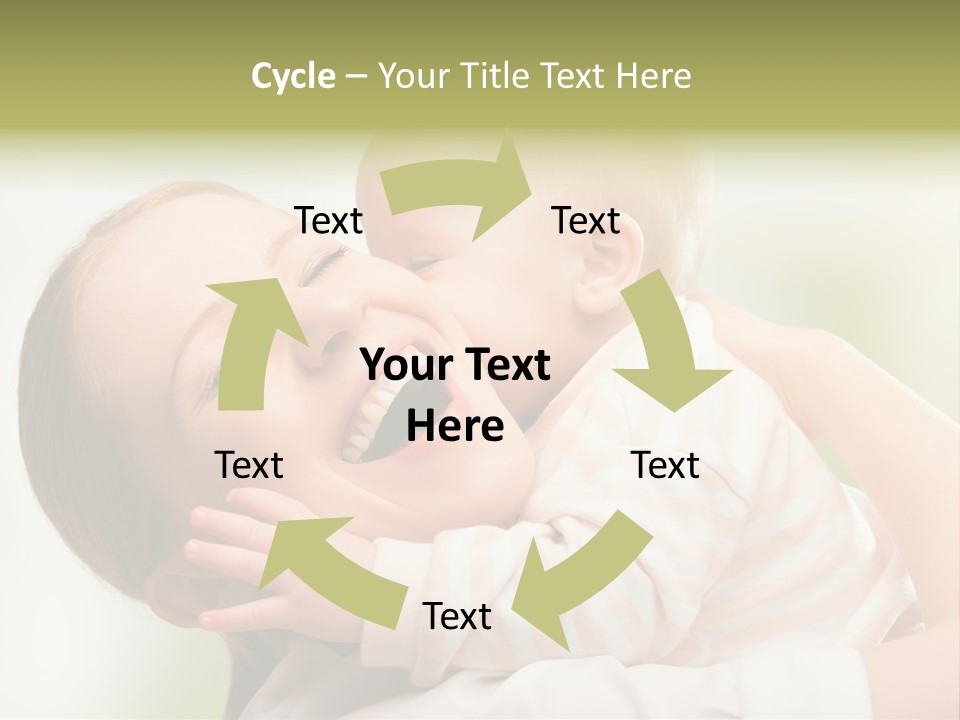 Cycle – Your Title Text Here

Text

Text

Your Text Here

Text

Text

Text